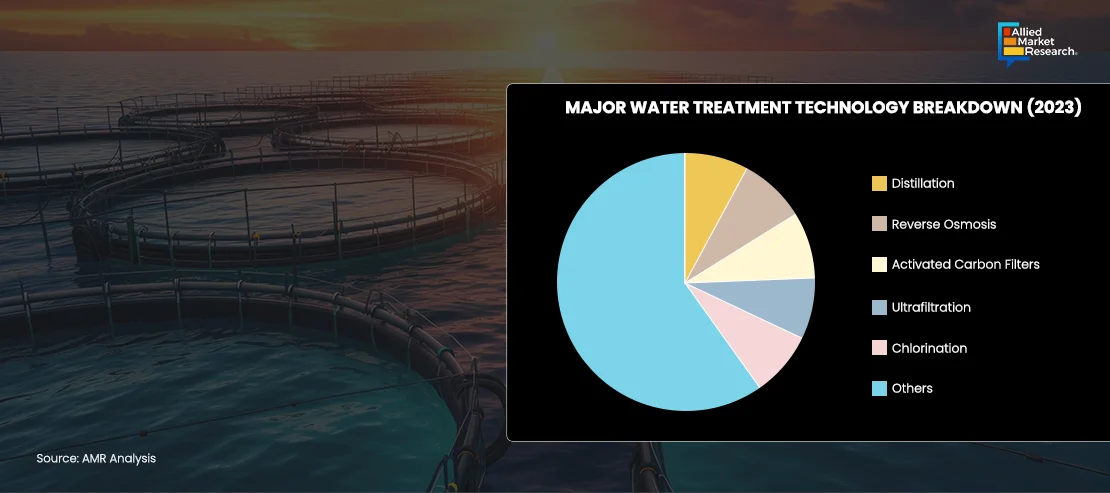 Allied Market Research

MAJOR WATER TREATMENT TECHNOLOGY BREAKDOWN (2023)

Distillation

Reverse Osmosis

Activated Carbon Filters

Ultrafiltration

Chlorination

Others

Source: AMR Analysis